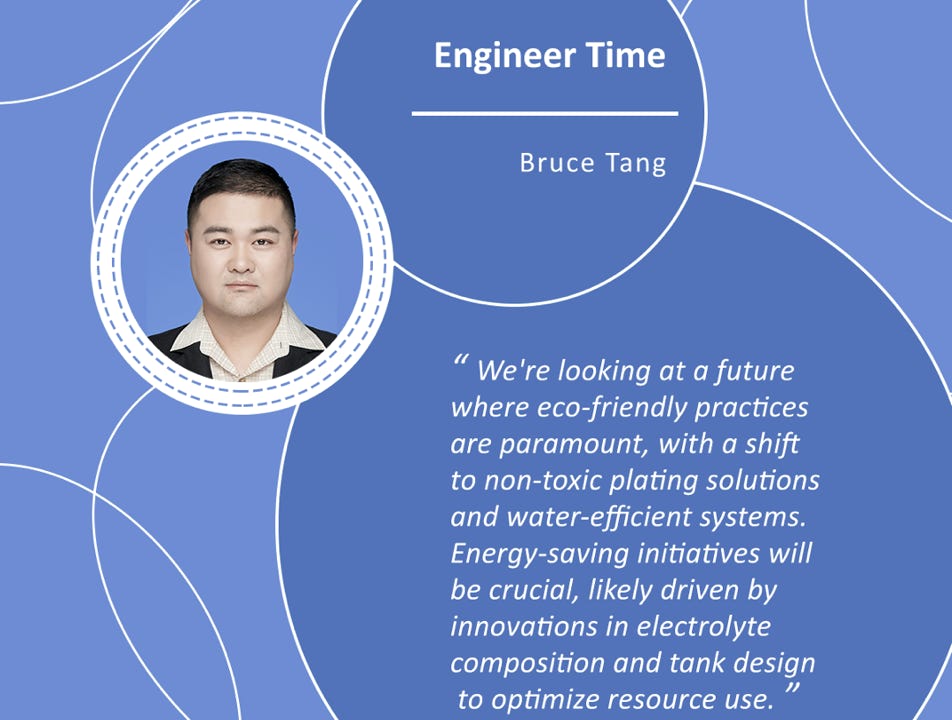 Engineer Time

Bruce Tang

“ We're looking at a future where eco-friendly practices are paramount, with a shift to non-toxic plating solutions and water-efficient systems. Energy-saving initiatives will be crucial, likely driven by innovations in electrolyte composition and tank design to optimize resource use. ”